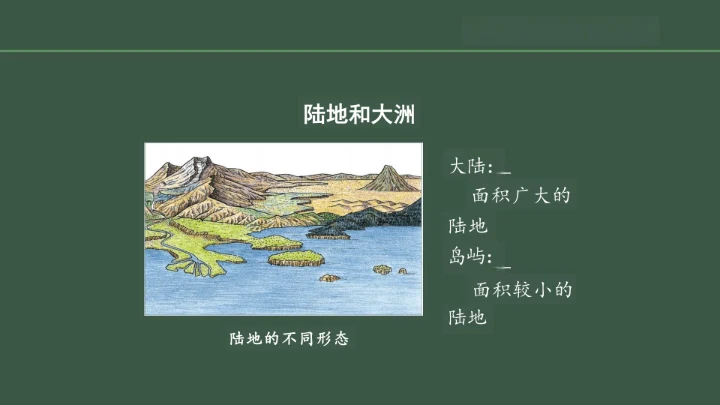 陆地和大洲

陆地的不同形态

大陆:_
面积广大的陆地
岛屿:_
面积较小的陆地